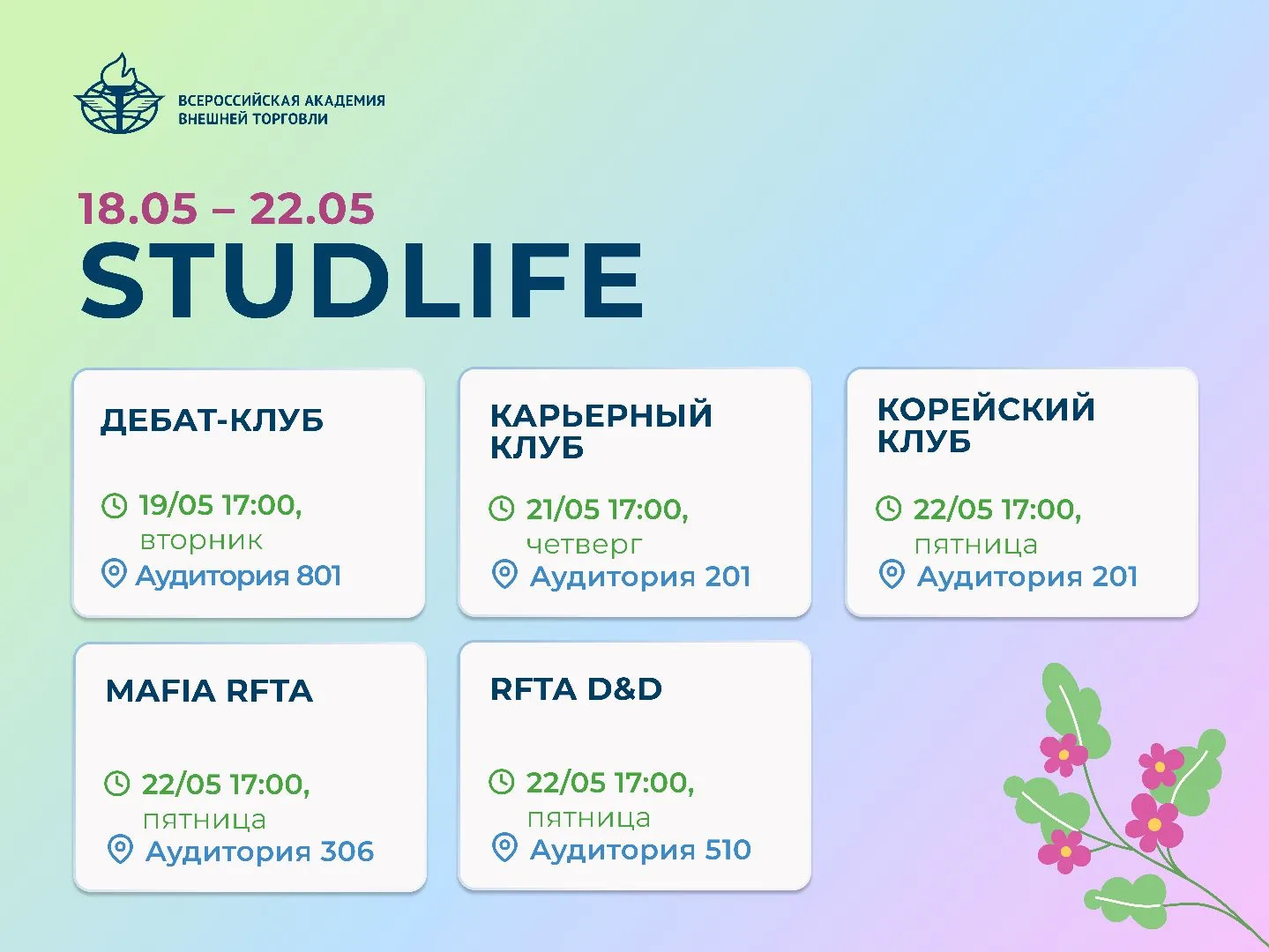 ВСЕРОССИЙСКАЯ АКАДЕМИЯ
ВНЕШНЕЙ ТОРГОВЛИ

18.05 – 22.05
STUDLIFE

ДЕБАТ-КЛУБ

19/05 17:00,
вторник
Аудитория 801

КАРЬЕРНЫЙ
КЛУБ

21/05 17:00,
четверг
Аудитория 201

КОРЕЙСКИЙ
КЛУБ

22/05 17:00,
пятница
Аудитория 201

MAFIA RFTA

22/05 17:00,
пятница
Аудитория 306

RFTA D&D

22/05 17:00,
пятница
Аудитория 510